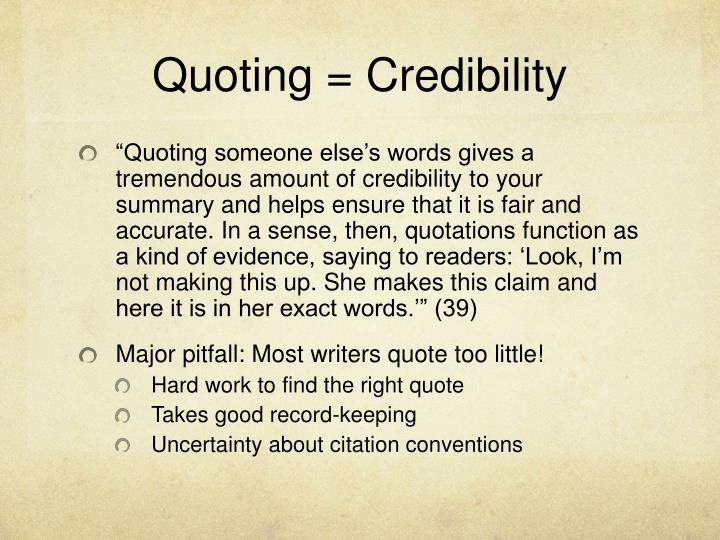 Quoting = Credibility

“Quoting someone else’s words gives a tremendous amount of credibility to your summary and helps ensure that it is fair and accurate. In a sense, then, quotations function as a kind of evidence, saying to readers: ‘Look, I’m not making this up. She makes this claim and here it is in her exact words.’” (39)

Major pitfall: Most writers quote too little!

Hard work to find the right quote

Takes good record-keeping

Uncertainty about citation conventions